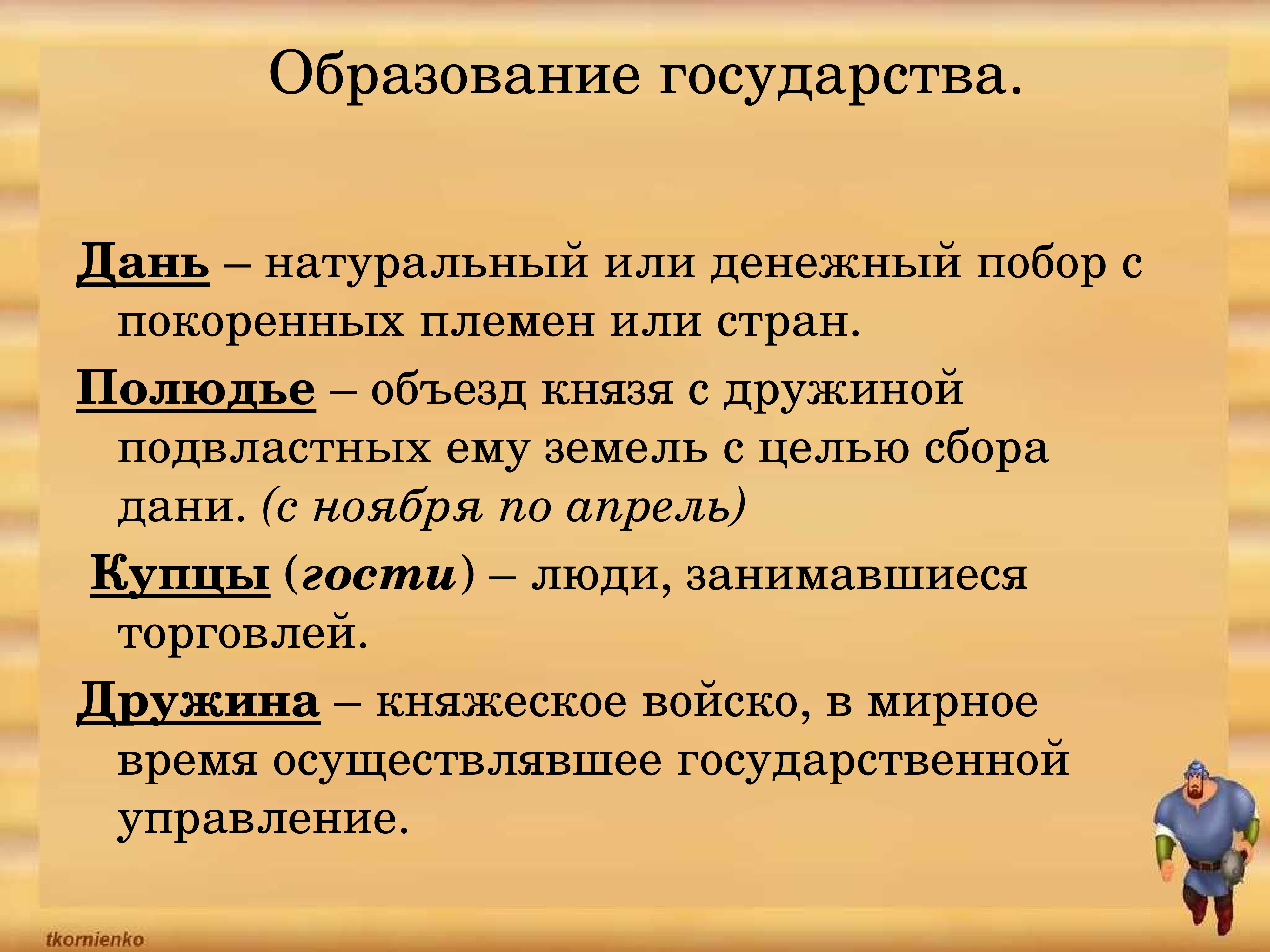 Образование государства.

Дань – натуральный или денежный побор с покоренных племен или стран.

Полюдье – объезд князя с дружиной подвластных ему земель с целью сбора дани. (с ноября по апрель)

Купцы (гости) – люди, занимавшиеся торговлей.

Дружина – княжеское войско, в мирное время осуществлявшее государственной управление.

tkornienko